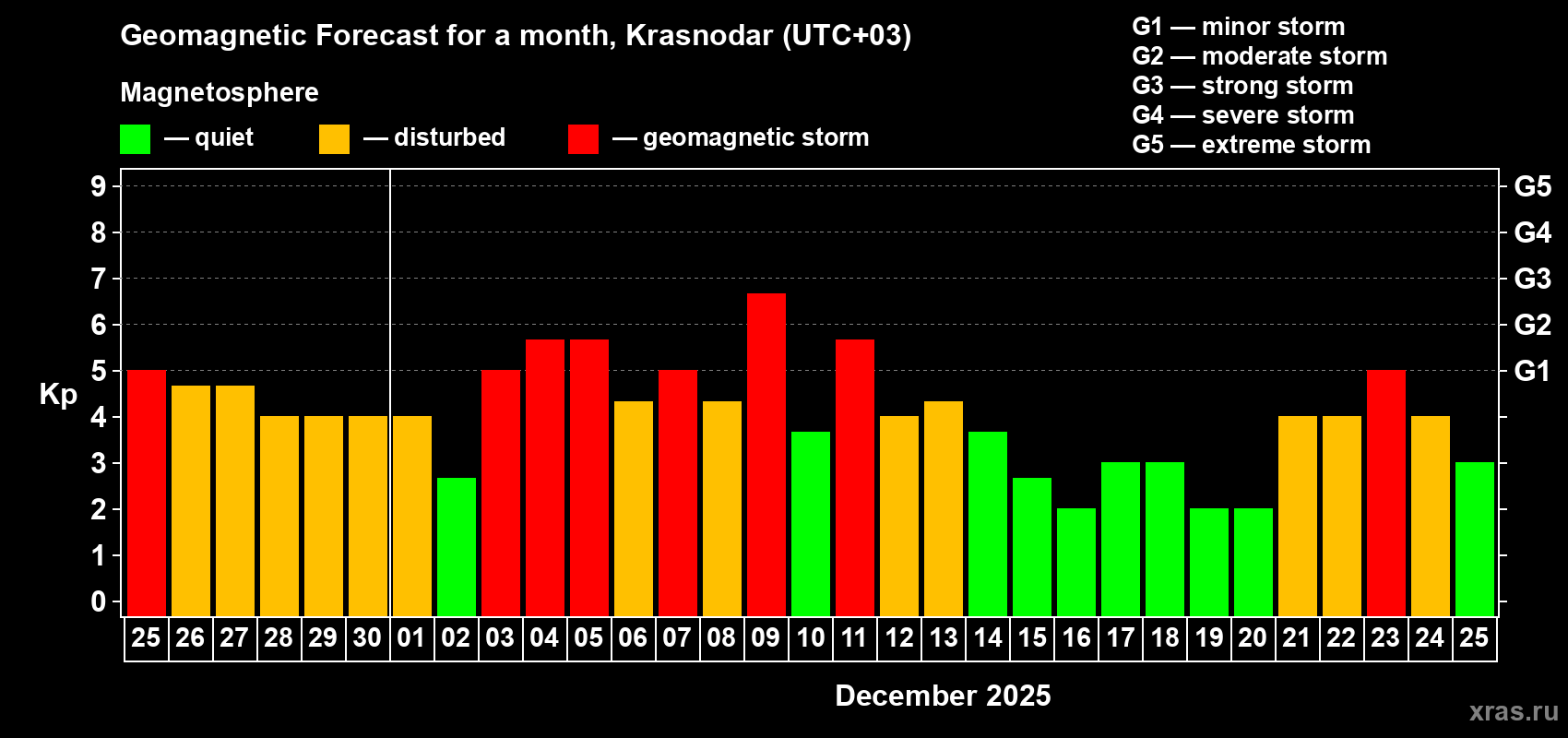 Geomagnetic Forecast for a month, Krasnodar (UTC+03)

Magnetosphere

— quiet — disturbed — geomagnetic storm

G1 — minor storm
G2 — moderate storm
G3 — strong storm
G4 — severe storm
G5 — extreme storm

Kp

9
8
7
6
5
4
3
2
1
0

G5
G4
G3
G2
G1

25 26 27 28 29 30 01 02 03 04 05 06 07 08 09 10 11 12 13 14 15 16 17 18 19 20 21 22 23 24 25

December 2025

xras.ru